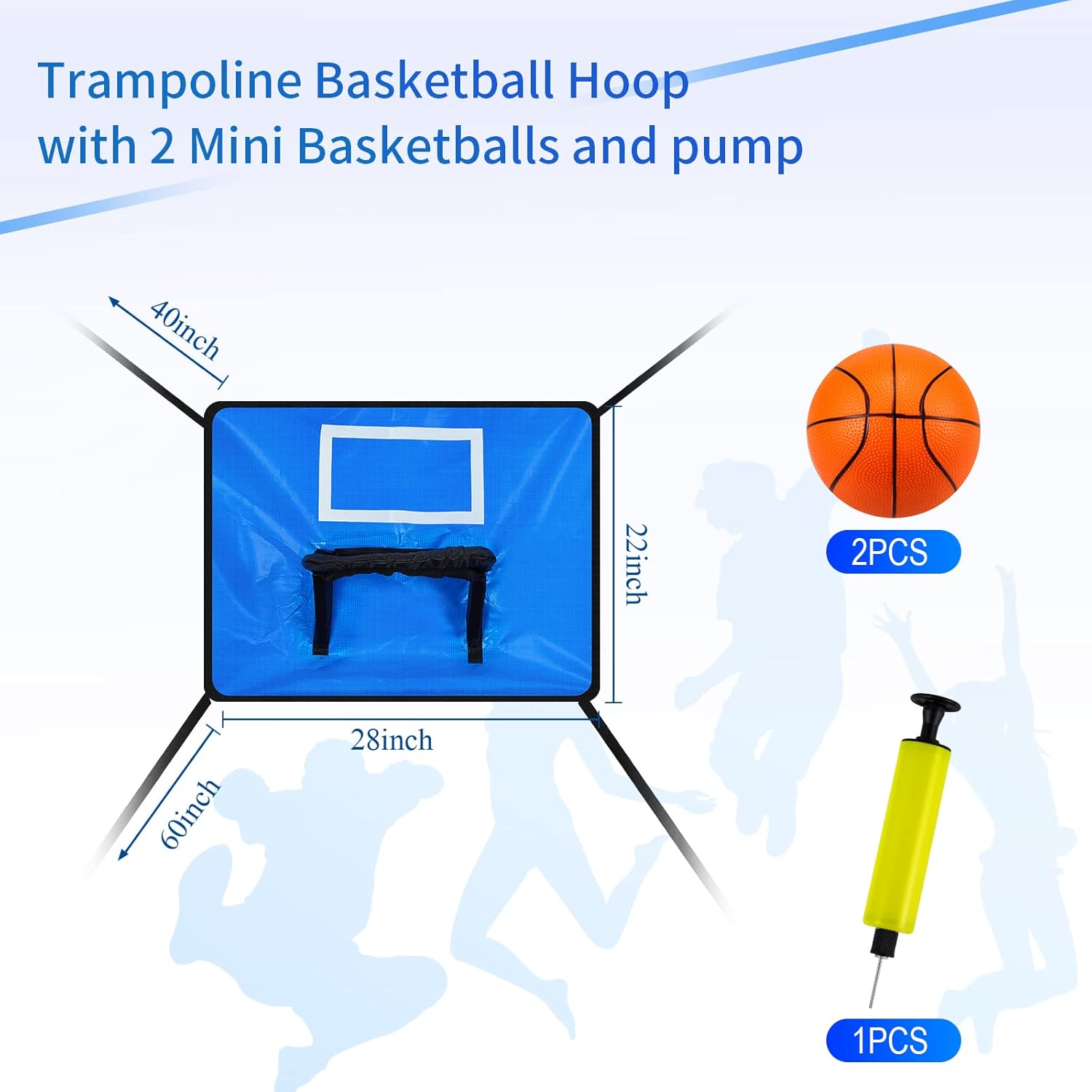 Trampoline Basketball Hoop
with 2 Mini Basketballs and pump

40inch

22inch

28inch

60inch

2PCS

1PCS